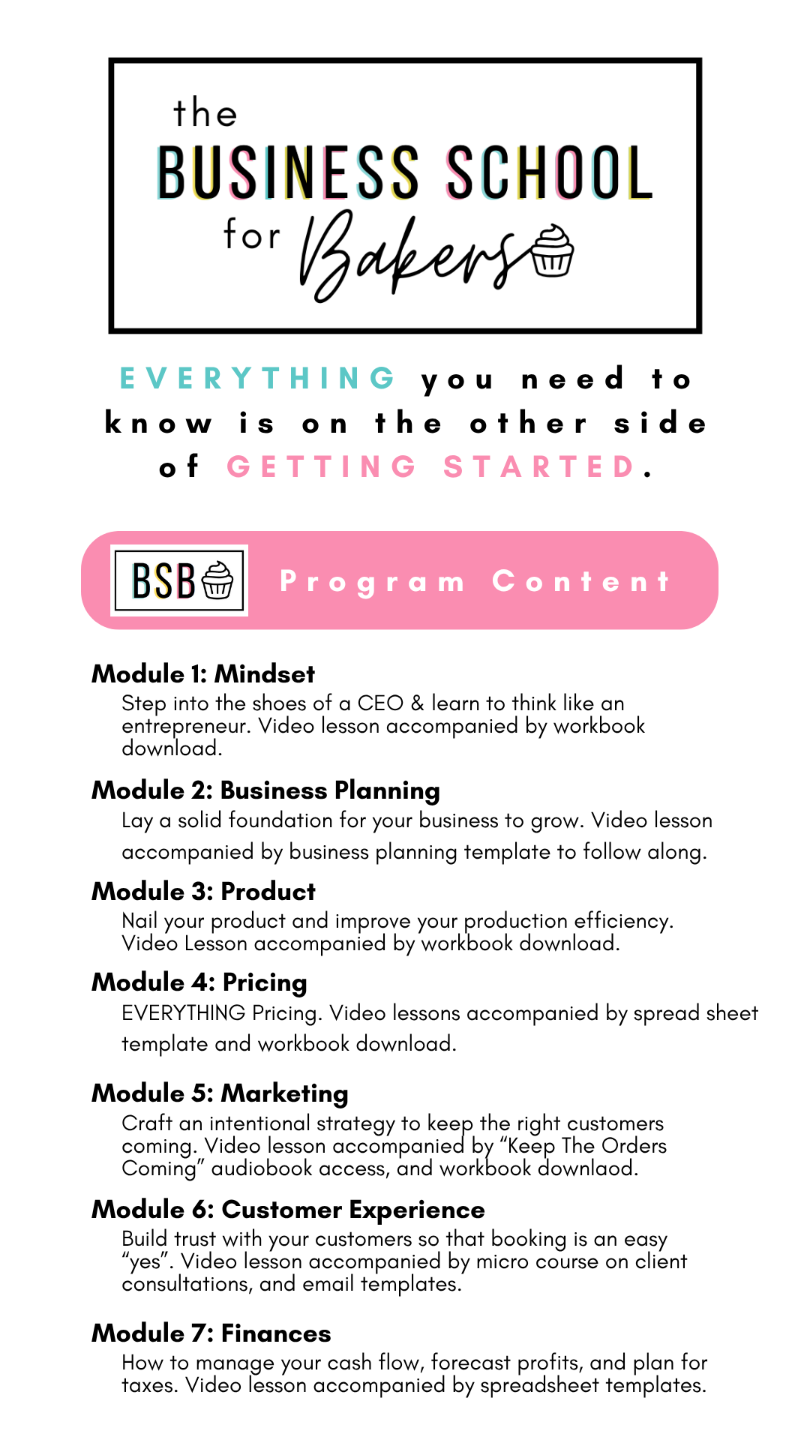 the
BUSINESS SCHOOL
for Bakers

EVERYTHING you need to know is on the other side of GETTING STARTED.

BSB

Program Content

Module 1: Mindset
Step into the shoes of a CEO & learn to think like an entrepreneur. Video lesson accompanied by workbook download.

Module 2: Business Planning
Lay a solid foundation for your business to grow. Video lesson accompanied by business planning template to follow along.

Module 3: Product
Nail your product and improve your production efficiency. Video Lesson accompanied by workbook download.

Module 4: Pricing
EVERYTHING Pricing. Video lessons accompanied by spread sheet template and workbook download.

Module 5: Marketing
Craft an intentional strategy to keep the right customers coming. Video lesson accompanied by "Keep The Orders Coming" audiobook access, and workbook downlaod.

Module 6: Customer Experience
Build trust with your customers so that booking is an easy "yes". Video lesson accompanied by micro course on client consultations, and email templates.

Module 7: Finances
How to manage your cash flow, forecast profits, and plan for taxes. Video lesson accompanied by spreadsheet templates.